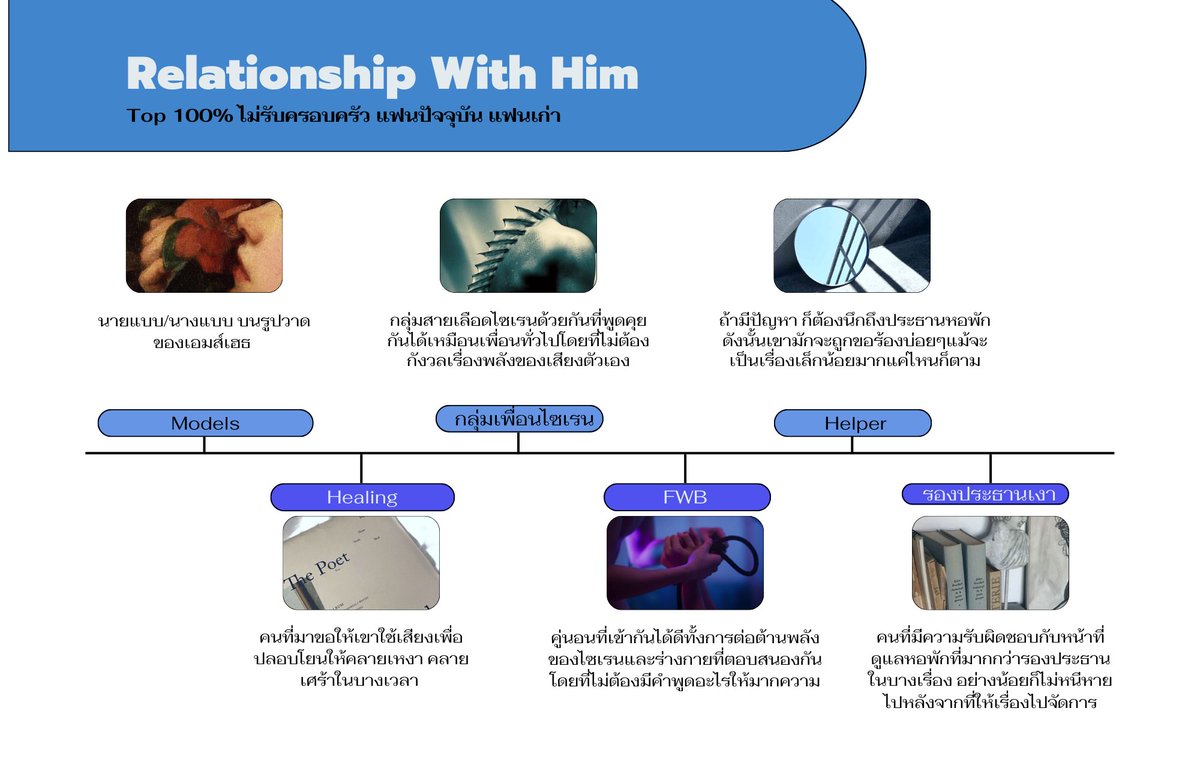 Relationship With Him
Top 100% ไม่รับครอบครัว แฟนปัจจุบัน แฟนเก่า

นายแบบ/นางแบบ บนรูปวาดของเอมส์เฮธ

กลุ่มสายเลือดไซเรนด้วยกันที่พูดคุยกันได้เหมือนเพื่อนทั่วไปโดยที่ไม่ต้องกังวลเรื่องพลังของเสียงตัวเอง

ถ้ามีปัญหา ก็ต้องนึกถึงประธานหอพัก ดังนั้นเขามักจะถูกขอร้องบ่อยๆแม้จะเป็นเรื่องเล็กน้อยมากแค่ไหนก็ตาม

Models

กลุ่มเพื่อนไซเรน

Helper

Healing

FWB

รองประธานเงา

The Poet

คนที่มาขอให้เขาใช้เสียงเพื่อปลอบโยนให้คลายเหงา คลายเศร้าในบางเวลา

คู่นอนที่เข้ากันได้ดีทั้งการต่อต้านพลังของไซเรนและร่างกายที่ตอบสนองกันโดยที่ไม่ต้องมีคำพูดอะไรให้มากความ

คนที่มีความรับผิดชอบกับหน้าที่ดูแลหอพักที่มากกว่ารองประธานในบางเรื่อง อย่างน้อยก็ไม่หนีหายไปหลังจากที่ให้เรื่องไปจัดการ